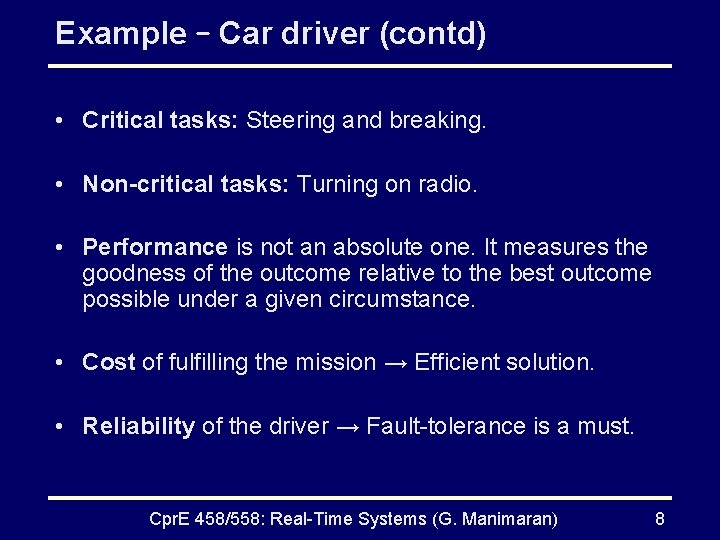 Example – Car driver (contd)

• Critical tasks: Steering and breaking.

• Non-critical tasks: Turning on radio.

• Performance is not an absolute one. It measures the goodness of the outcome relative to the best outcome possible under a given circumstance.

• Cost of fulfilling the mission → Efficient solution.

• Reliability of the driver → Fault-tolerance is a must.

CprE 458/558: Real-Time Systems (G. Manimaran) 8